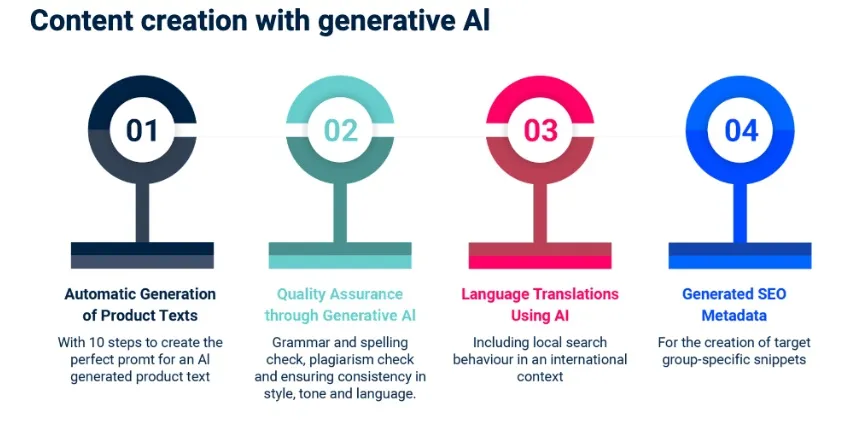 Content creation with generative AI

01

Automatic Generation of Product Texts

With 10 steps to create the perfect promt for an AI generated product text

02

Quality Assurance through Generative AI

Grammar and spelling check, plagiarism check and ensuring consistency in style, tone and language.

03

Language Translations Using AI

Including local search behaviour in an international context

04

Generated SEO Metadata

For the creation of target group-specific snippets